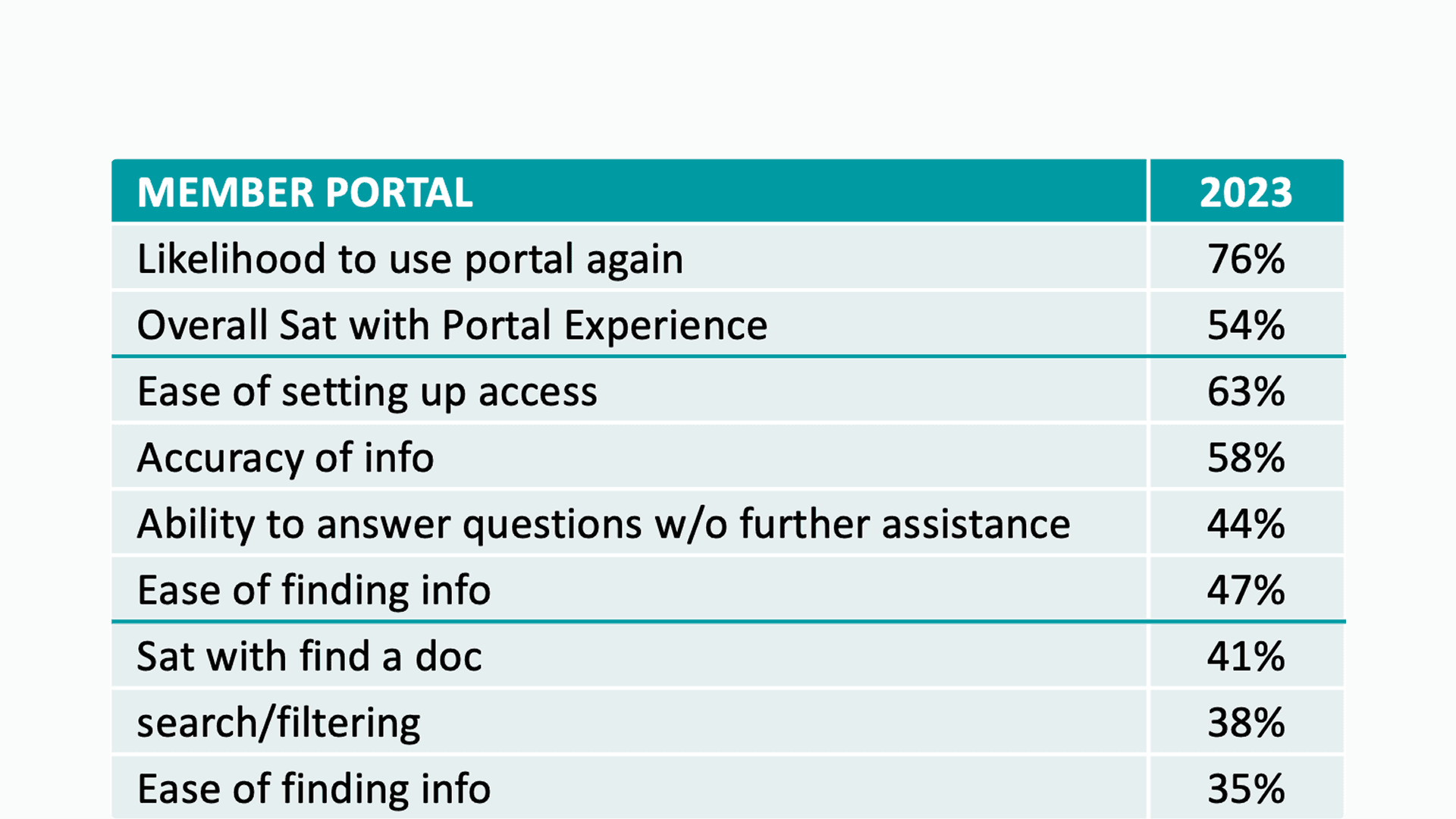 | MEMBER PORTAL | 2023 |
|---|---|
| Likelihood to use portal again | 76% |
| Overall Sat with Portal Experience | 54% |
| Ease of setting up access | 63% |
| Accuracy of info | 58% |
| Ability to answer questions w/o further assistance | 44% |
| Ease of finding info | 47% |
| Sat with find a doc | 41% |
| search/filtering | 38% |
| Ease of finding info | 35% |